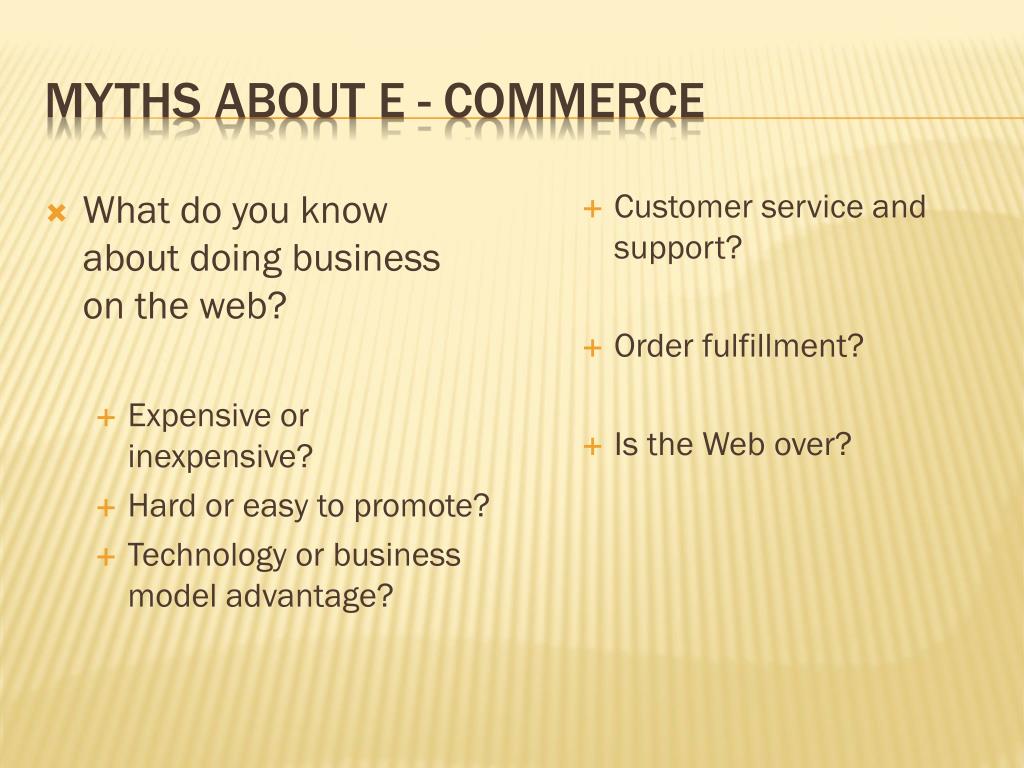 MYTHS ABOUT E - COMMERCE

What do you know about doing business on the web?

Expensive or inexpensive?
Hard or easy to promote?
Technology or business model advantage?

Customer service and support?

Order fulfillment?

Is the Web over?